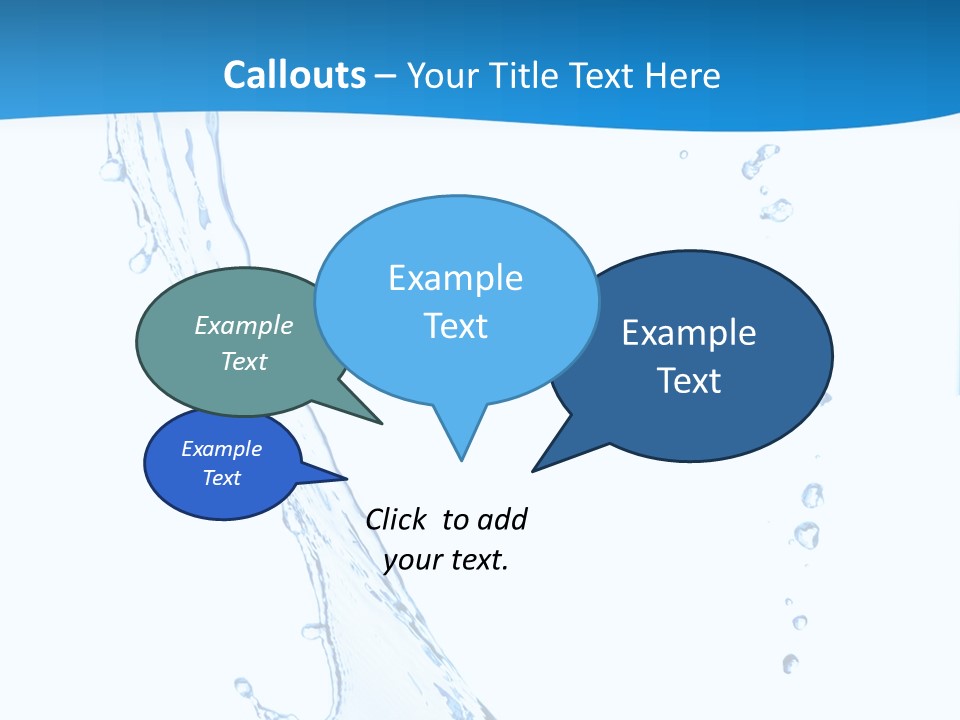 Callouts – Your Title Text Here

Example Text

Example Text

Example Text

Example Text

Click to add your text.